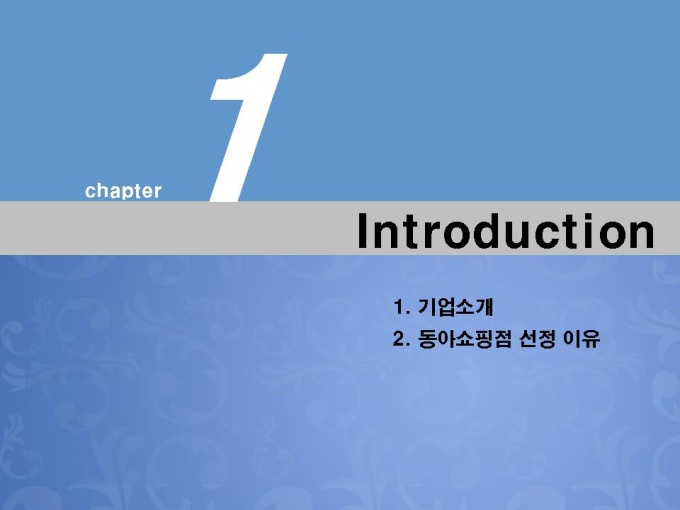 chapter 1

Introduction

1. 기업소개
2. 동아쇼핑점 선정 이유